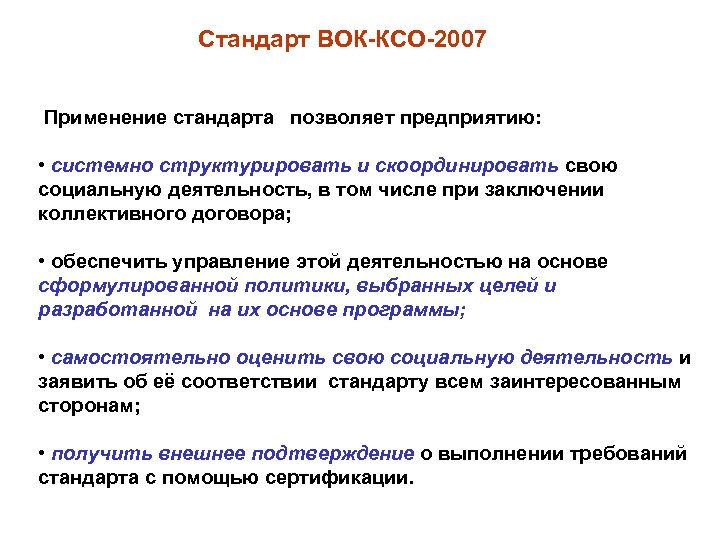 Стандарт ВОК-КСО-2007

Применение стандарта позволяет предприятию:

• системно структурировать и скоординировать свою социальную деятельность, в том числе при заключении коллективного договора;

• обеспечить управление этой деятельностью на основе сформулированной политики, выбранных целей и разработанной на их основе программы;

• самостоятельно оценить свою социальную деятельность и заявить об её соответствии стандарту всем заинтересованным сторонам;

• получить внешнее подтверждение о выполнении требований стандарта с помощью сертификации.